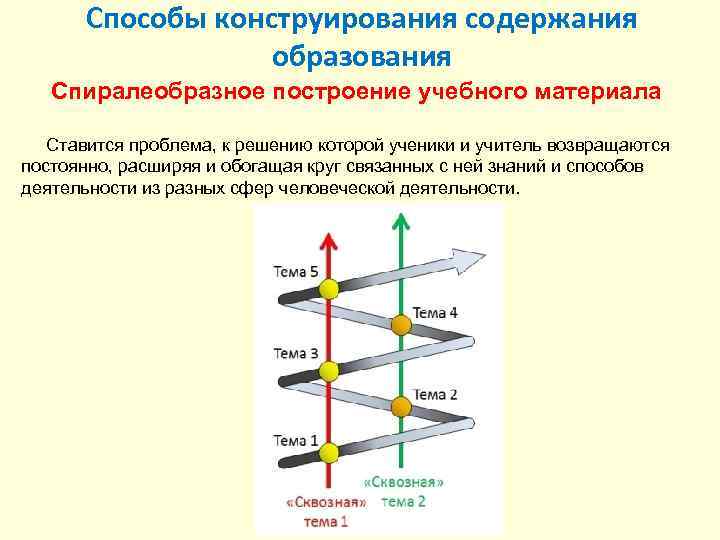 Способы конструирования содержания образования

Спиралеобразное построение учебного материала

Ставится проблема, к решению которой ученики и учитель возвращаются постоянно, расширяя и обогащая круг связанных с ней знаний и способов деятельности из разных сфер человеческой деятельности.

Тема 5
Тема 4
Тема 3
Тема 2
Тема 1
«Сквозная» тема 2
«Сквозная» тема 1